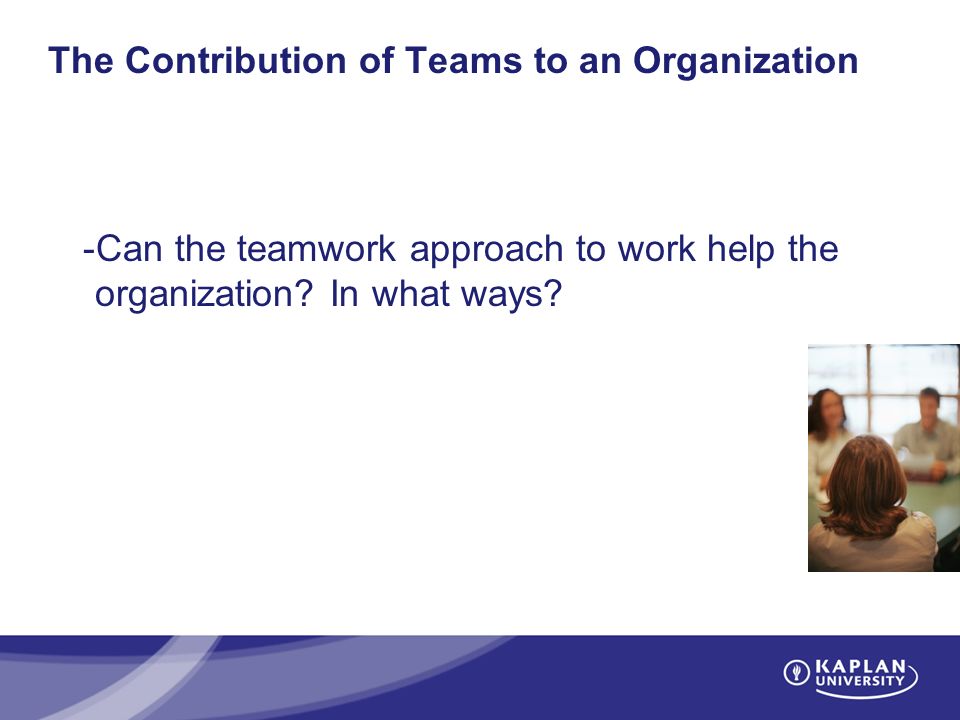 The Contribution of Teams to an Organization

-Can the teamwork approach to work help the organization? In what ways?

KAPLAN UNIVERSITY